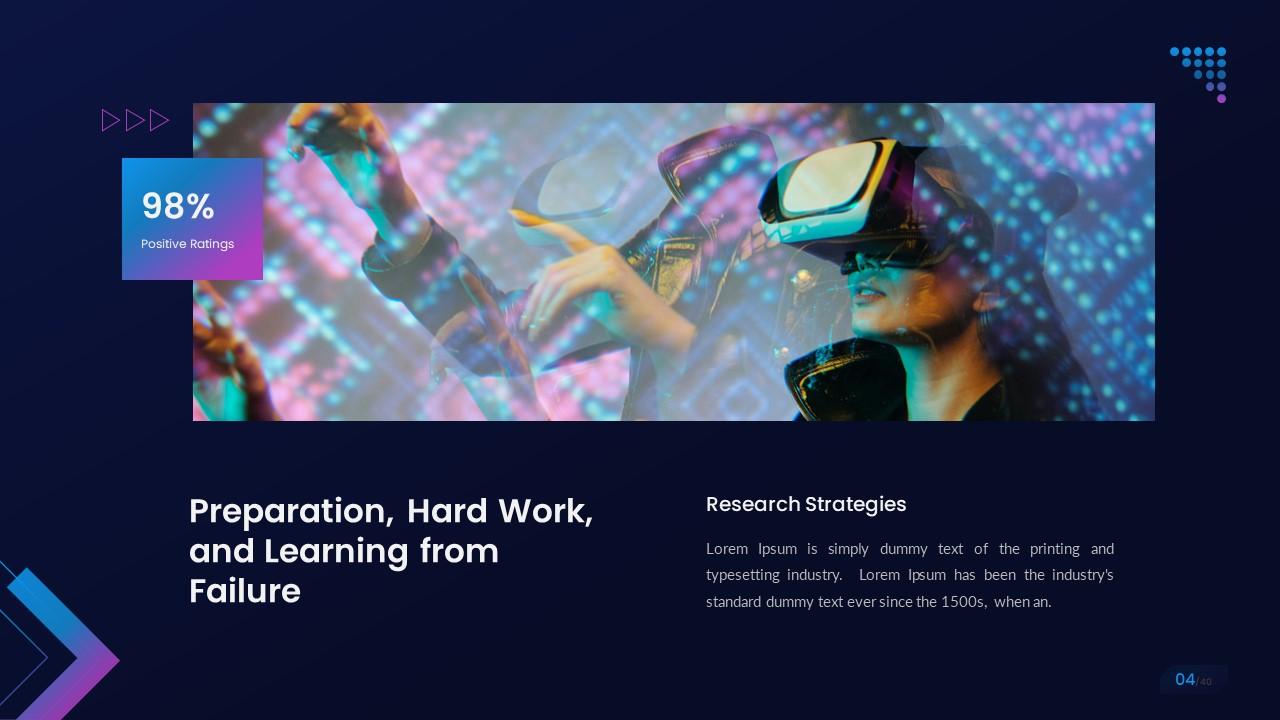 98%
Positive Ratings

Preparation, Hard Work, and Learning from Failure

Research Strategies

Lorem Ipsum is simply dummy text of the printing and typesetting industry. Lorem Ipsum has been the industry's standard dummy text ever since the 1500s, when an.

04/40